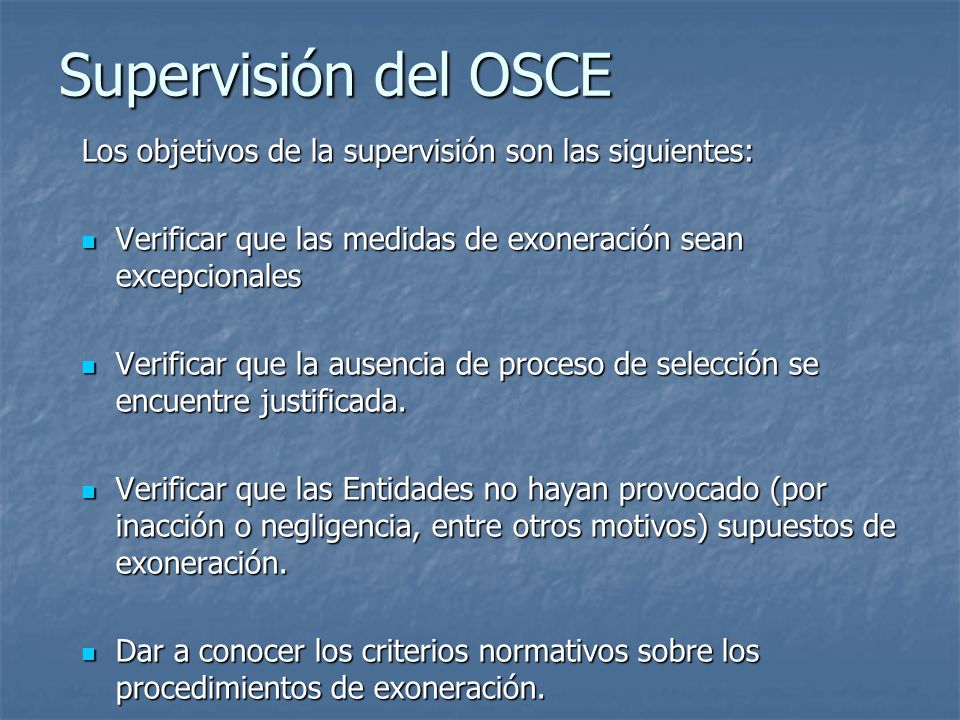 Supervisión del OSCE

Los objetivos de la supervisión son las siguientes:

- Verificar que las medidas de exoneración sean excepcionales

- Verificar que la ausencia de proceso de selección se encuentre justificada.

- Verificar que las Entidades no hayan provocado (por inacción o negligencia, entre otros motivos) supuestos de exoneración.

- Dar a conocer los criterios normativos sobre los procedimientos de exoneración.